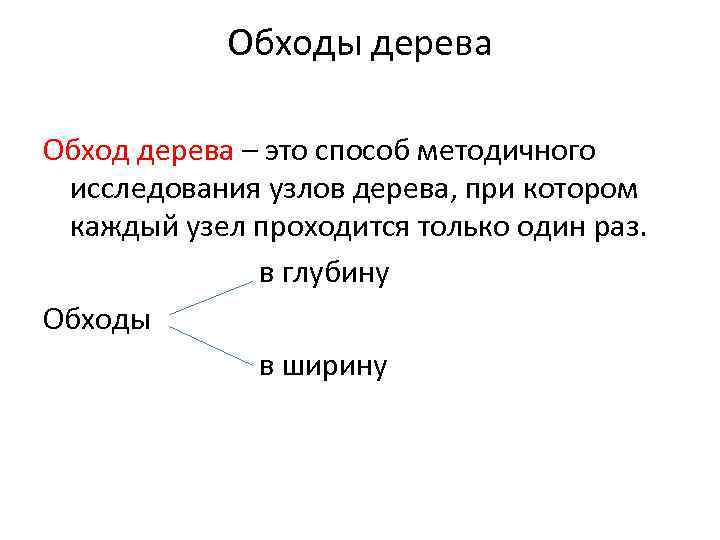 Обходы дерева

Обход дерева – это способ методичного исследования узлов дерева, при котором каждый узел проходится только один раз.

в глубину

Обходы

в ширину